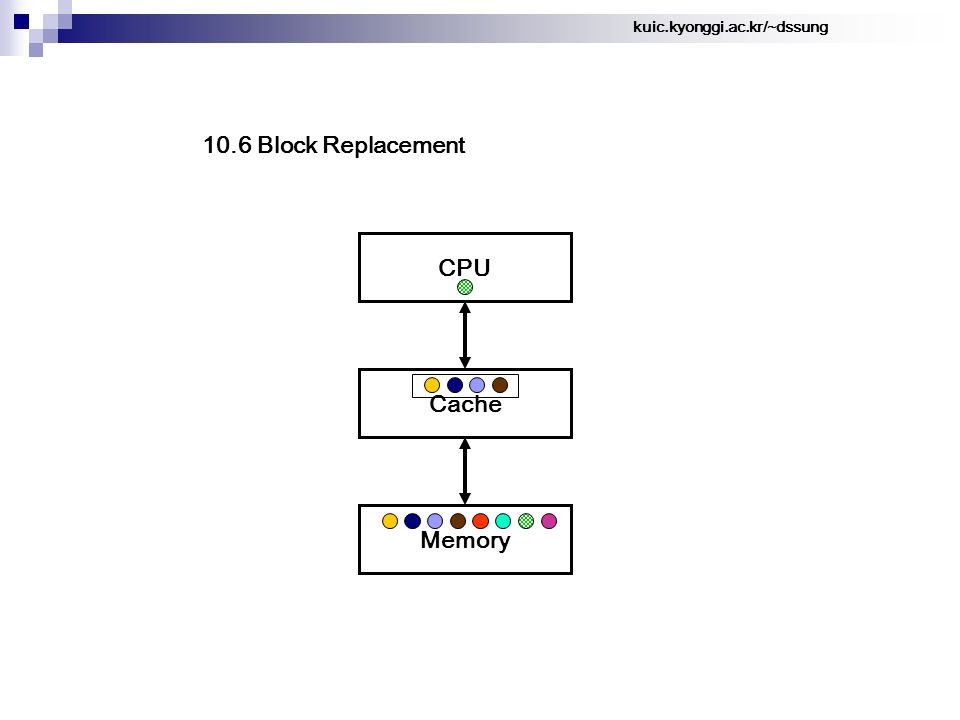 kuic.kyonggi.ac.kr/~dssung

10.6 Block Replacement

CPU

Cache

Memory